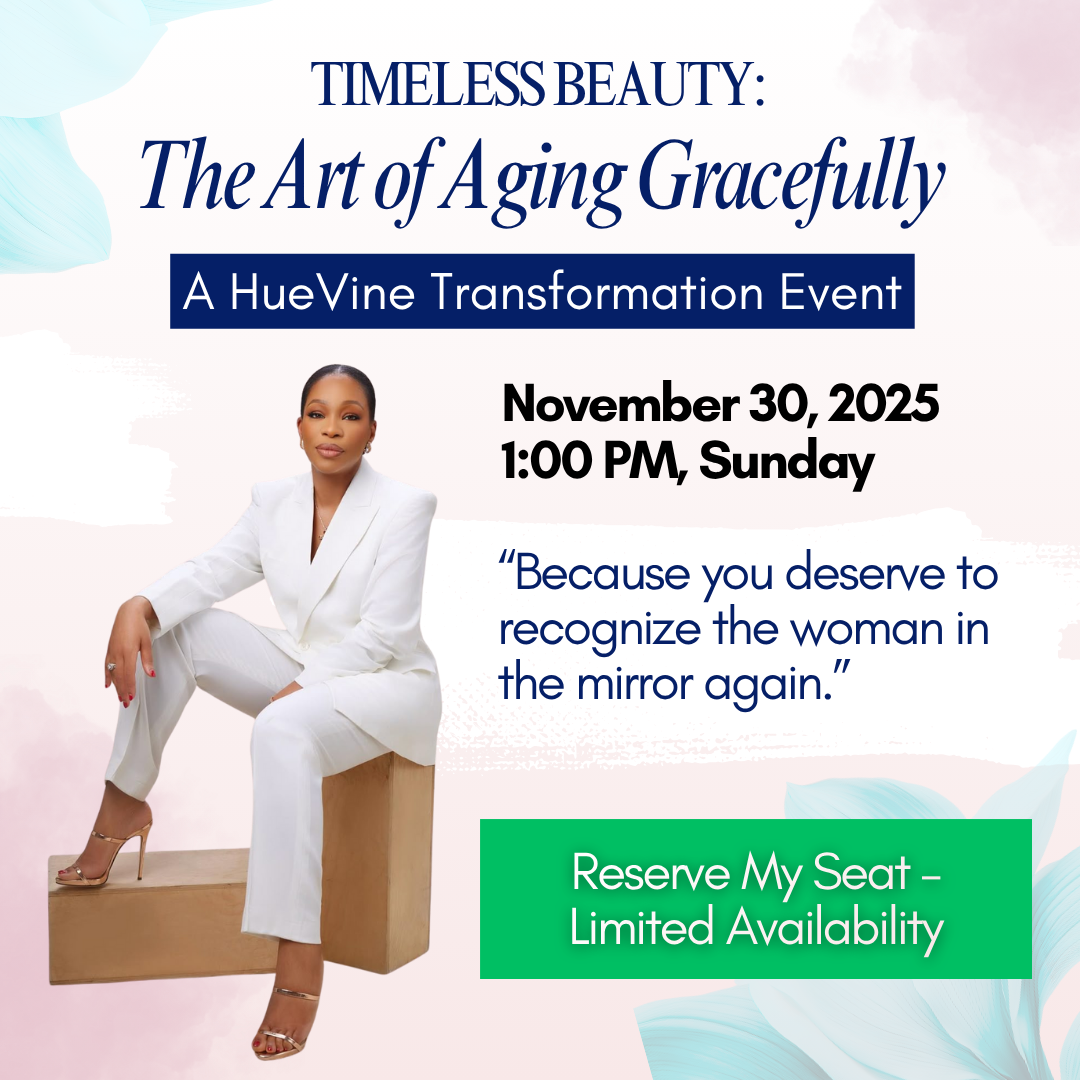 TIMELESS BEAUTY:
The Art of Aging Gracefully

A HueVine Transformation Event

November 30, 2025
1:00 PM, Sunday

“Because you deserve to recognize the woman in the mirror again.”

Reserve My Seat - Limited Availability